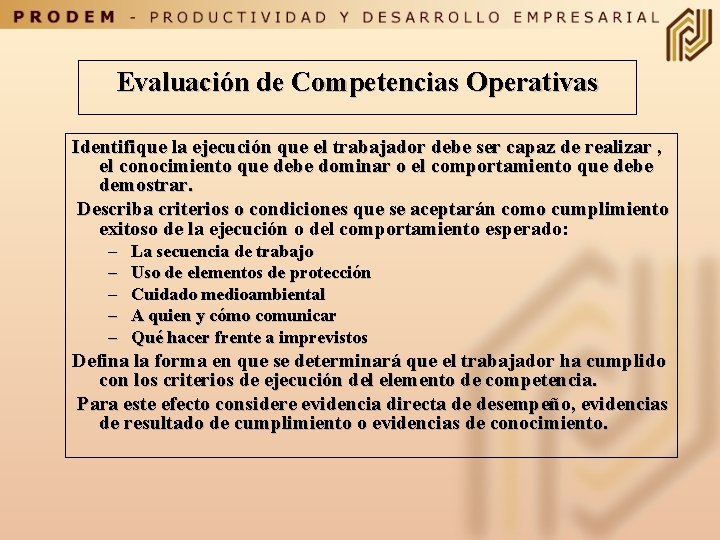 PRODEM - PRODUCTIVIDAD Y DESARROLLO EMPRESARIAL

Evaluación de Competencias Operativas

Identifique la ejecución que el trabajador debe ser capaz de realizar , el conocimiento que debe dominar o el comportamiento que debe demostrar.

Describa criterios o condiciones que se aceptarán como cumplimiento exitoso de la ejecución o del comportamiento esperado:

– La secuencia de trabajo
– Uso de elementos de protección
– Cuidado medioambiental
– A quien y cómo comunicar
– Qué hacer frente a imprevistos

Defina la forma en que se determinará que el trabajador ha cumplido con los criterios de ejecución del elemento de competencia.

Para este efecto considere evidencia directa de desempeño, evidencias de resultado de cumplimiento o evidencias de conocimiento.